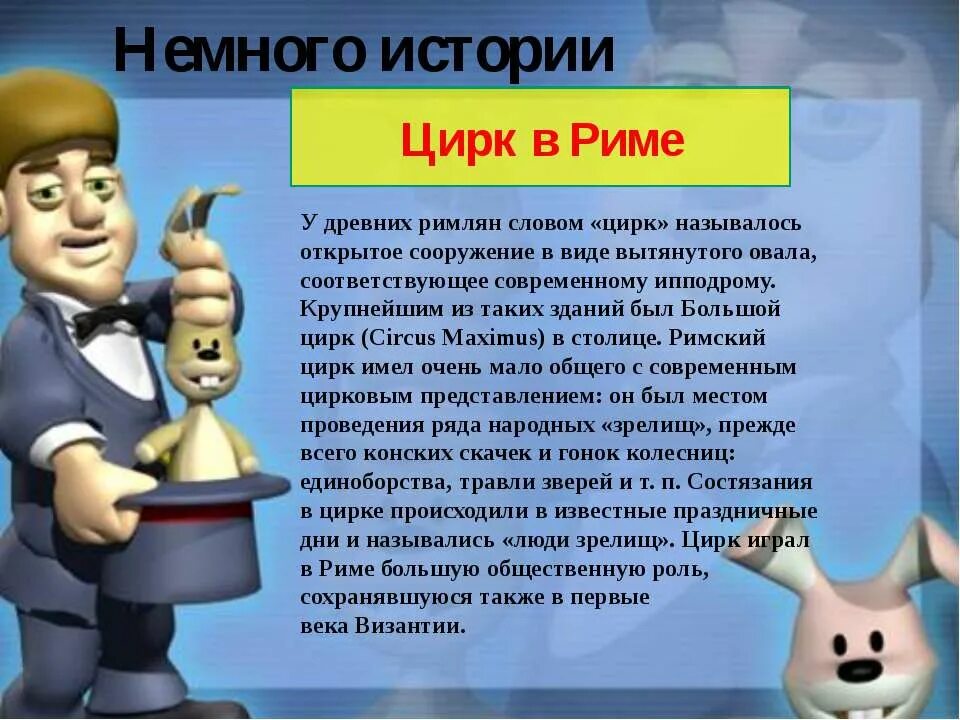 Немного истории

Цирк в Риме

У древних римлян словом «цирк» называлось открытое сооружение в виде вытянутого овала, соответствующее современному ипподрому. Крупнейшим из таких зданий был Большой цирк (Circus Maximus) в столице. Римский цирк имел очень мало общего с современным цирковым представлением: он был местом проведения ряда народных «зрелищ», прежде всего конских скачек и гонок колесниц: единоборства, травли зверей и т. п. Состязания в цирке происходили в известные праздничные дни и назывались «люди зрелищ». Цирк играл в Риме большую общественную роль, сохранявшуюся также в первые века Византии.